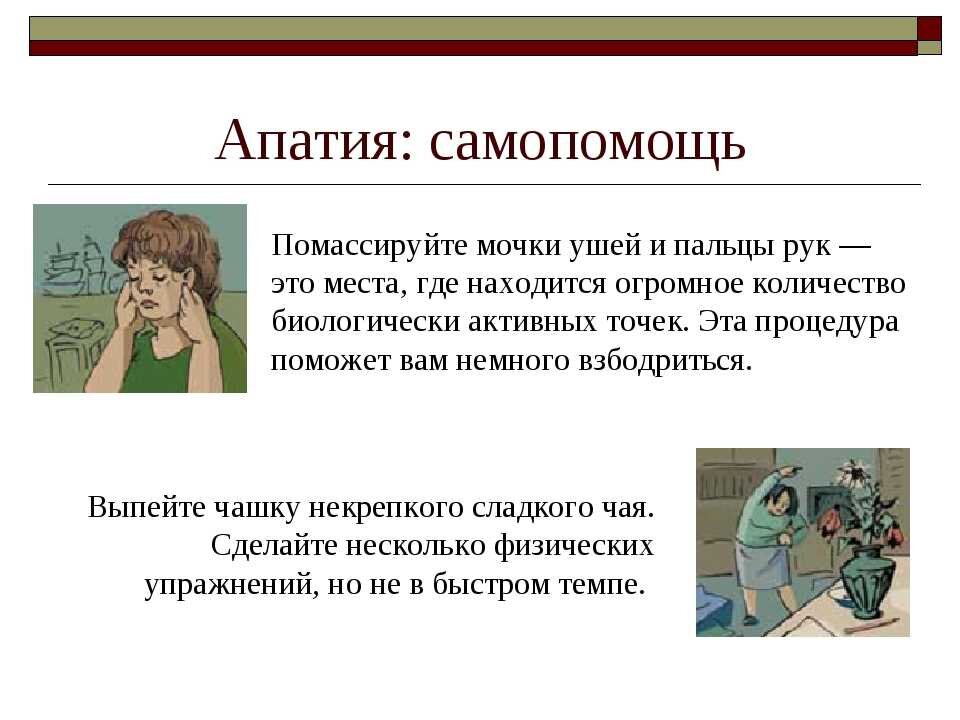 Апатия: самопомощь

Помассируйте мочки ушей и пальцы рук — это места, где находится огромное количество биологически активных точек. Эта процедура поможет вам немного взбодриться.

Выпейте чашку некрепкого сладкого чая. Сделайте несколько физических упражнений, но не в быстром темпе.